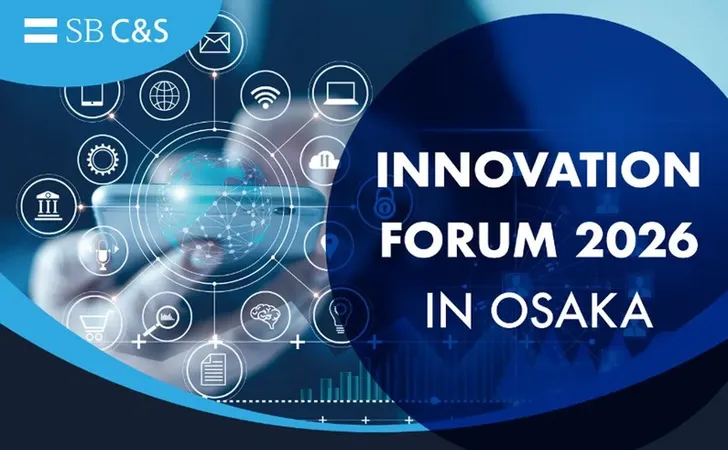 SB C&S

INNOVATION FORUM 2026 IN OSAKA